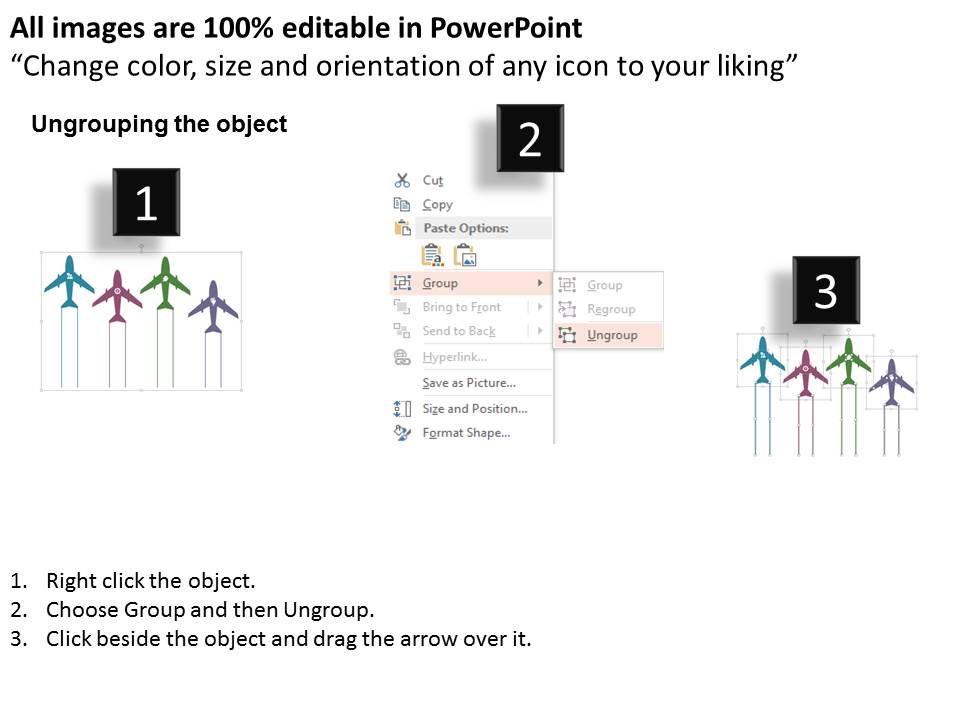 All images are 100% editable in PowerPoint
“Change color, size and orientation of any icon to your liking”

Ungrouping the object

1

2

Cut
Copy
Paste Options:
Group
Bring to Front
Send to Back
Hyperlink...
Save as Picture...
Size and Position...
Format Shape...

Group
Regroup
Ungroup

3

1. Right click the object.
2. Choose Group and then Ungroup.
3. Click beside the object and drag the arrow over it.